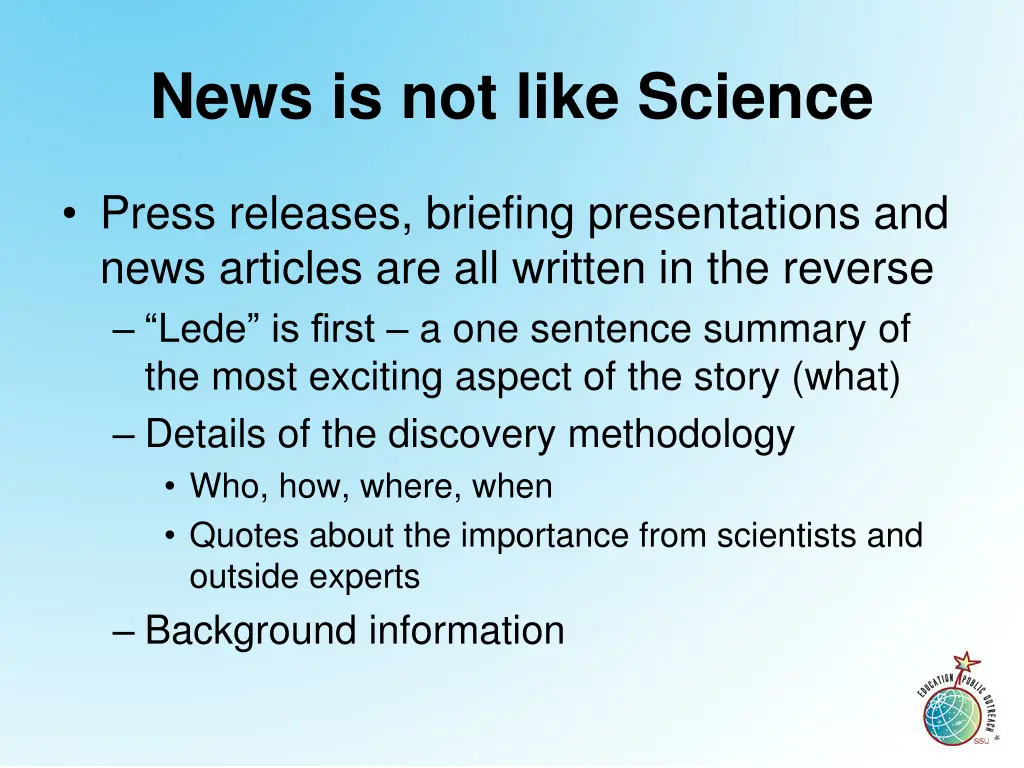 News is not like Science

• Press releases, briefing presentations and news articles are all written in the reverse
– “Lede” is first – a one sentence summary of the most exciting aspect of the story (what)
– Details of the discovery methodology
• Who, how, where, when
• Quotes about the importance from scientists and outside experts
– Background information

EDUCATION PUBLIC OUTREACH
SSU